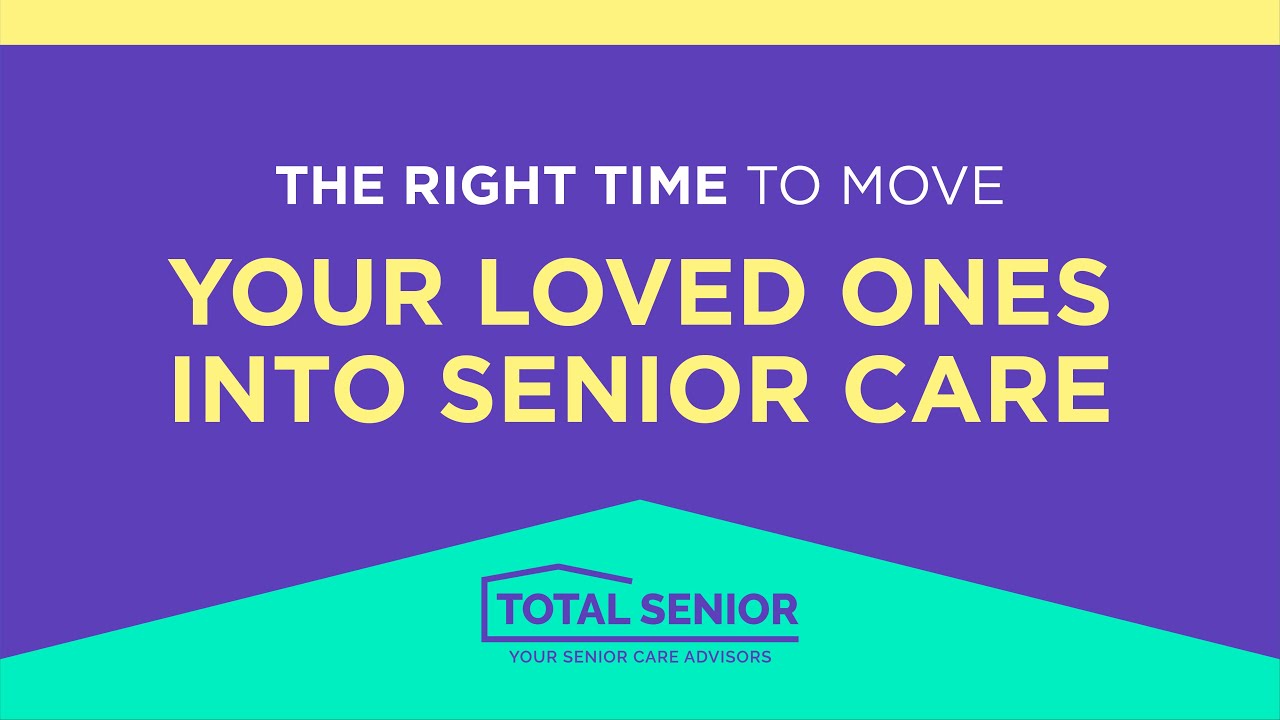 THE RIGHT TIME TO MOVE

YOUR LOVED ONES INTO SENIOR CARE

TOTAL SENIOR

YOUR SENIOR CARE ADVISORS